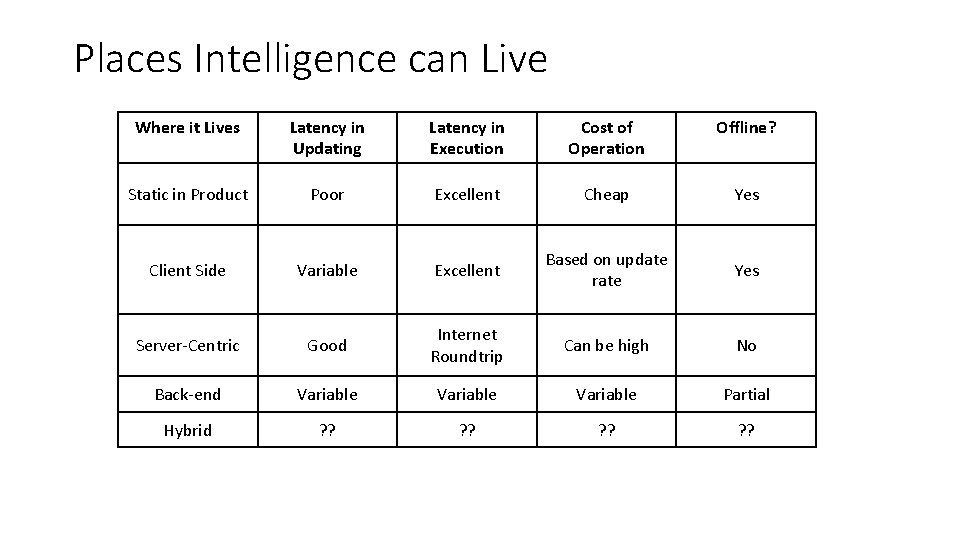 Places Intelligence can Live

| Where it Lives | Latency in Updating | Latency in Execution | Cost of Operation | Offline? |
|---|---|---|---|---|
| Static in Product | Poor | Excellent | Cheap | Yes |
| Client Side | Variable | Excellent | Based on update rate | Yes |
| Server-Centric | Good | Internet Roundtrip | Can be high | No |
| Back-end | Variable | Variable | Variable | Partial |
| Hybrid | ?? | ?? | ?? | ?? |